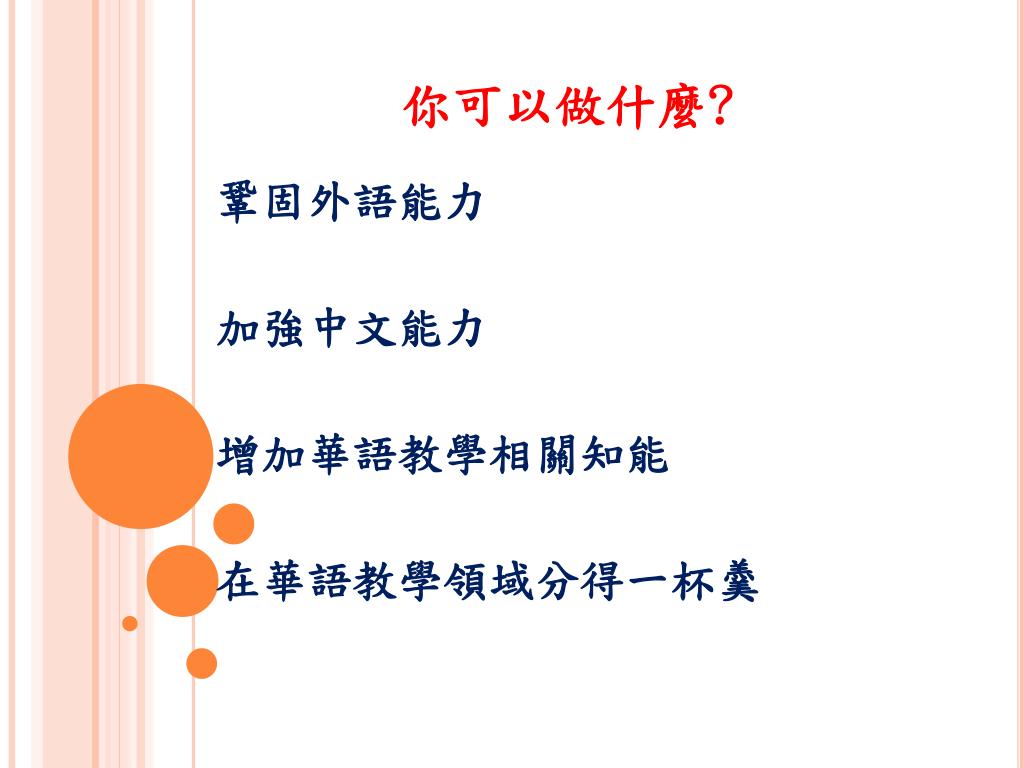 你可以做什麼?

鞏固外語能力

加強中文能力

增加華語教學相關知能

在華語教學領域分得一杯羹